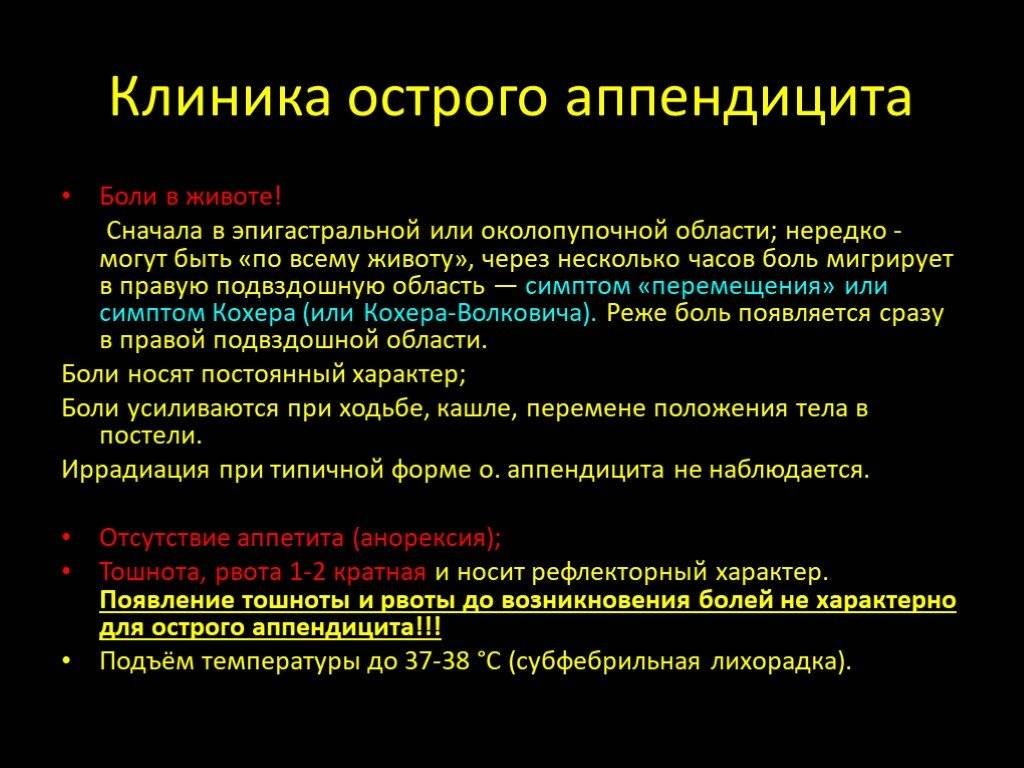 Клиника острого аппендицита

• Боли в животе!
Сначала в эпигастральной или околопупочной области; нередко - могут быть «по всему животу», через несколько часов боль мигрирует в правую подвздошную область — симптом «перемещения» или симптом Кохера (или Кохера-Волковича). Реже боль появляется сразу в правой подвздошной области.

Боли носят постоянный характер;

Боли усиливаются при ходьбе, кашле, перемене положения тела в постели.

Иррадиация при типичной форме о. аппендицита не наблюдается.

• Отсутствие аппетита (анорексия);
• Тошнота, рвота 1-2 кратная и носит рефлекторный характер. Появление тошноты и рвоты до возникновения болей не характерно для острого аппендицита!!!
• Подъём температуры до 37-38 °С (субфебрильная лихорадка).